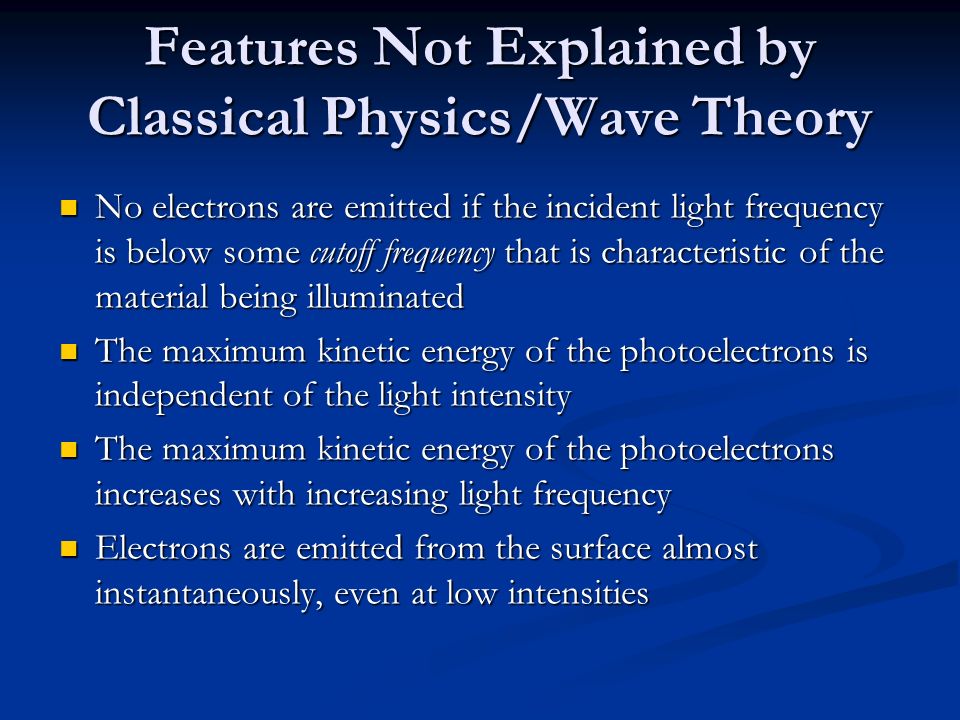 Features Not Explained by Classical Physics/Wave Theory

No electrons are emitted if the incident light frequency is below some cutoff frequency that is characteristic of the material being illuminated

The maximum kinetic energy of the photoelectrons is independent of the light intensity

The maximum kinetic energy of the photoelectrons increases with increasing light frequency

Electrons are emitted from the surface almost instantaneously, even at low intensities